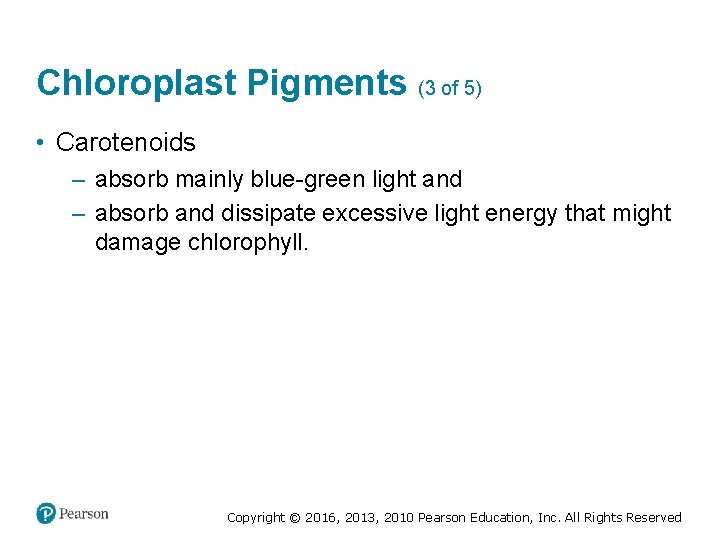 Chloroplast Pigments (3 of 5)

• Carotenoids

– absorb mainly blue-green light and

– absorb and dissipate excessive light energy that might damage chlorophyll.

Pearson

Copyright © 2016, 2013, 2010 Pearson Education, Inc. All Rights Reserved